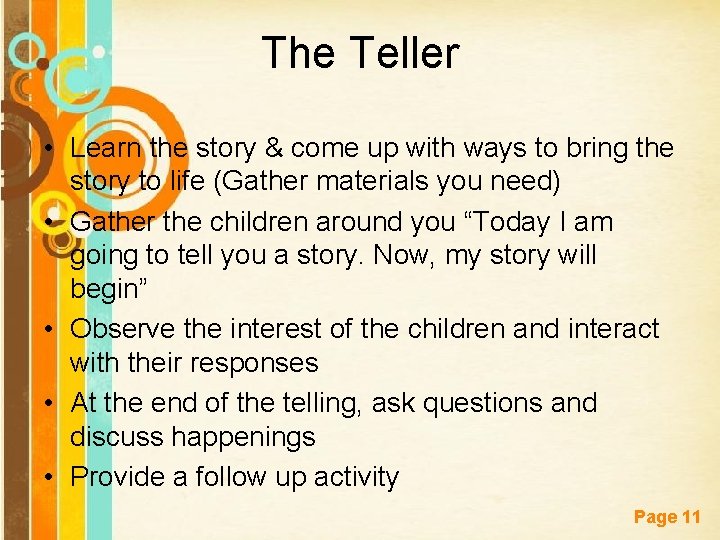 The Teller

• Learn the story & come up with ways to bring the story to life (Gather materials you need)
• Gather the children around you “Today I am going to tell you a story. Now, my story will begin”
• Observe the interest of the children and interact with their responses
• At the end of the telling, ask questions and discuss happenings
• Provide a follow up activity

Page 11